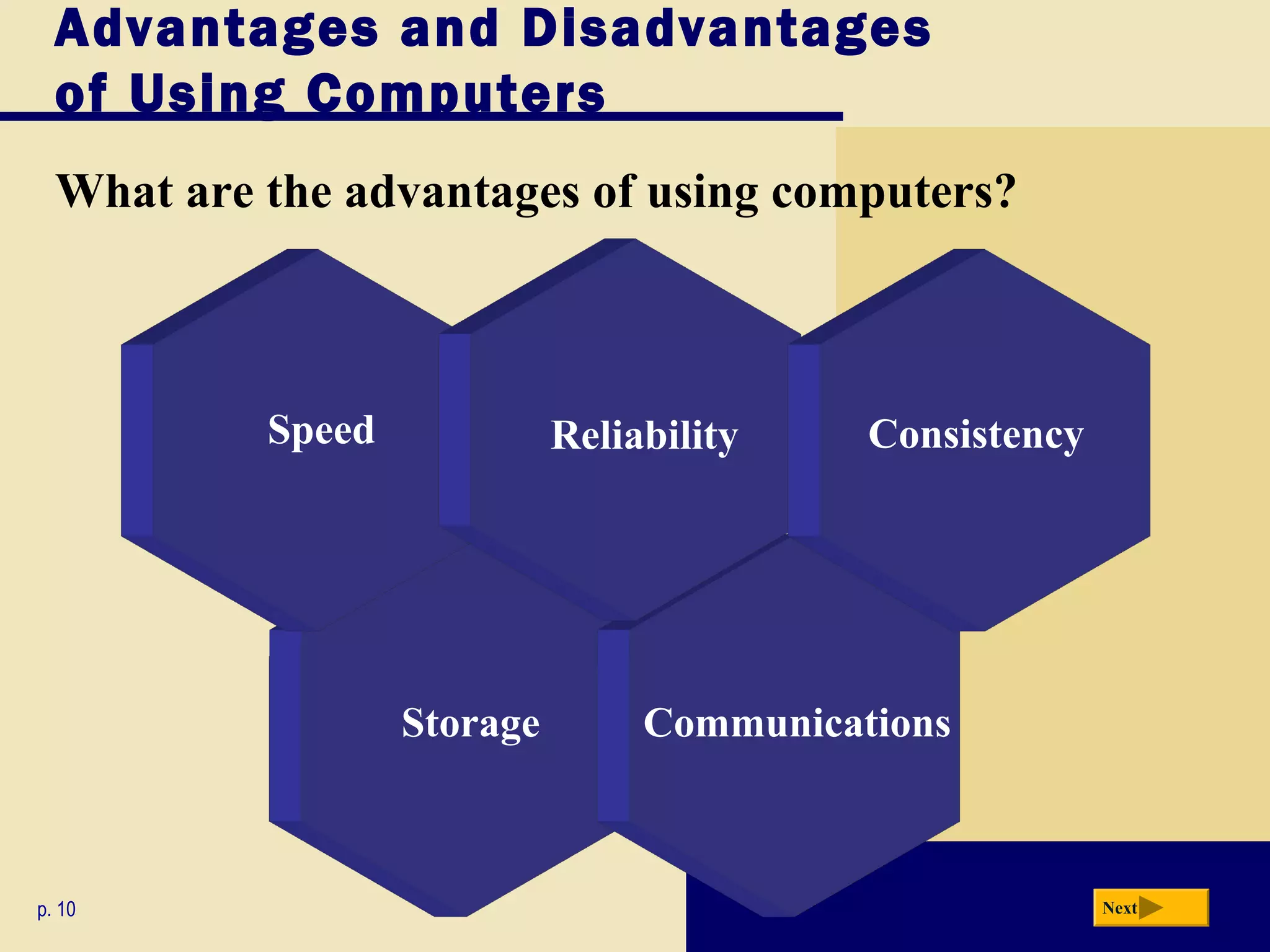 Advantages and Disadvantages of Using Computers

What are the advantages of using computers?

Speed

Reliability

Consistency

Storage

Communications

p. 10

Next